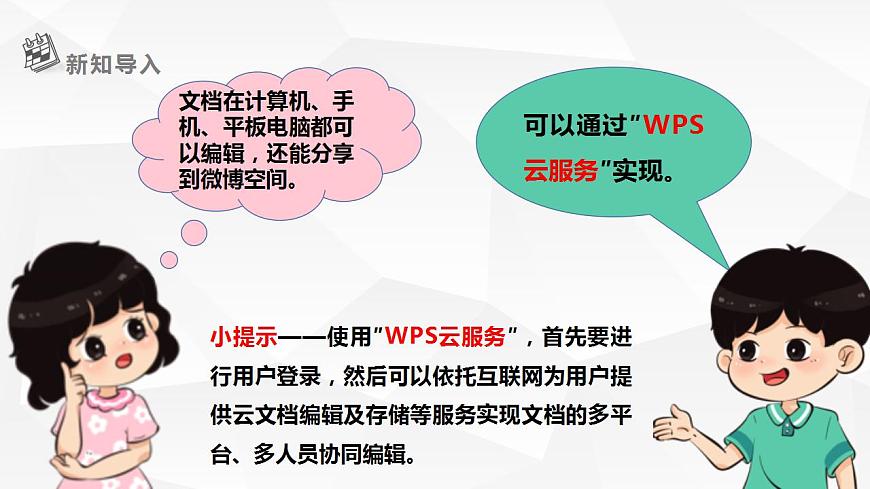 新知导入

文档在计算机、手机、平板电脑都可以编辑，还能分享到微博空间。

可以通过"WPS云服务"实现。

小提示——使用"WPS云服务"，首先要进行用户登录，然后可以依托互联网为用户提供云文档编辑及存储等服务实现文档的多平台、多人员协同编辑。